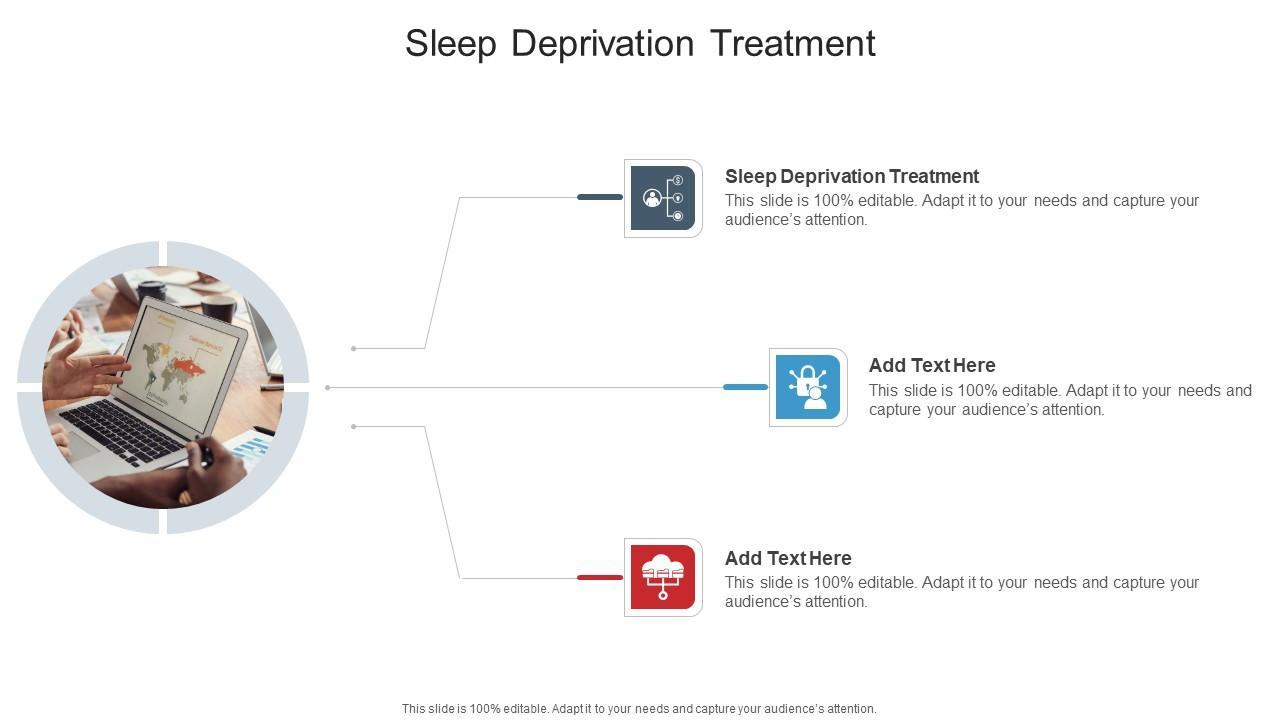 Sleep Deprivation Treatment

Sleep Deprivation Treatment
This slide is 100% editable. Adapt it to your needs and capture your audience's attention.

Add Text Here
This slide is 100% editable. Adapt it to your needs and capture your audience's attention.

Add Text Here
This slide is 100% editable. Adapt it to your needs and capture your audience's attention.

This slide is 100% editable. Adapt it to your needs and capture your audience's attention.